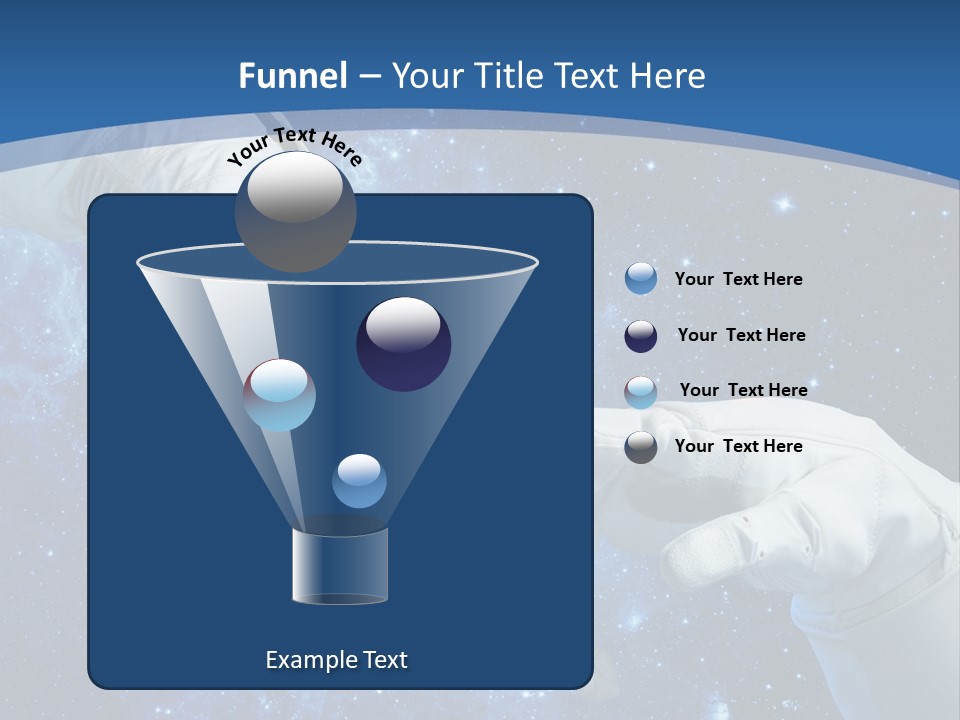 Funnel – Your Title Text Here

Your Text Here

Your Text Here

Your Text Here

Your Text Here

Your Text Here

Example Text